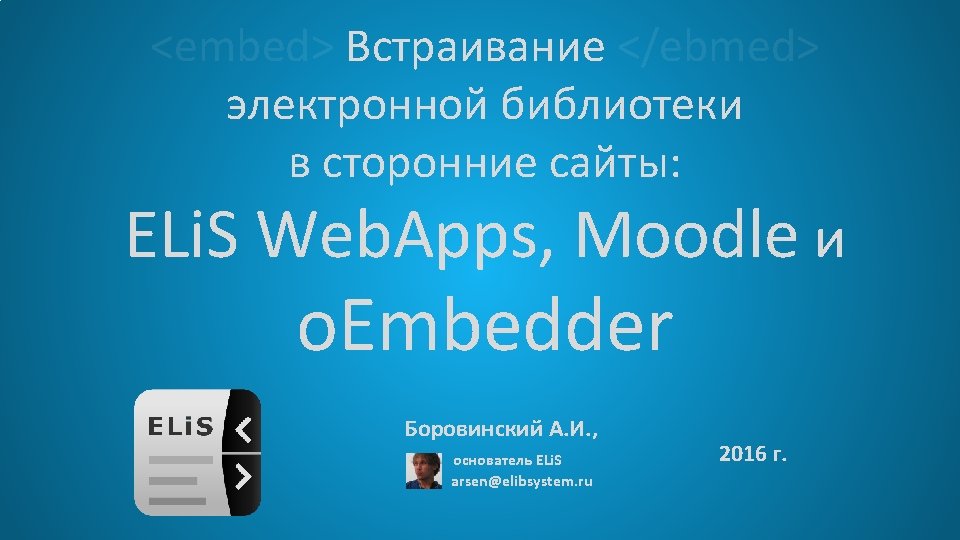 <embed> Встраивание </ebmed> электронной библиотеки в сторонние сайты:

ELiS WebApps, Moodle и oEmbedder

ELiS

Боровинский А.И.,

основатель ELiS
arsen@elibsystem.ru

2016 г.